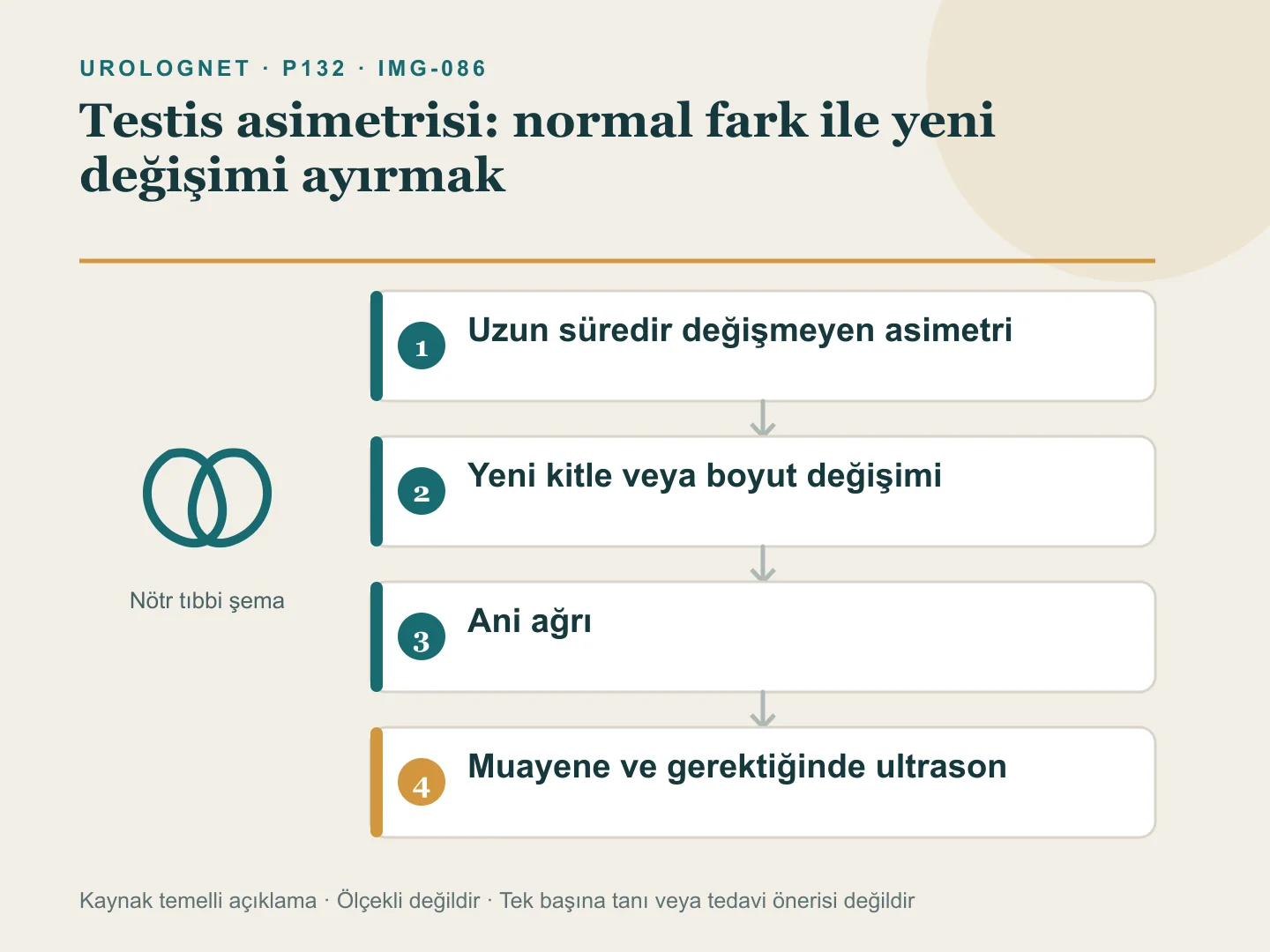 UROLOGNET · P132 · IMG-086

Testis asimetrisi: normal fark ile yeni değişimi ayırmak

Nötr tıbbi şema

1 Uzun süredir değişmeyen asimetri

2 Yeni kitle veya boyut değişimi

3 Ani ağrı

4 Muayene ve gerektiğinde ultrason

Kaynak temelli açıklama · Ölçekli değildir · Tek başına tanı veya tedavi önerisi değildir